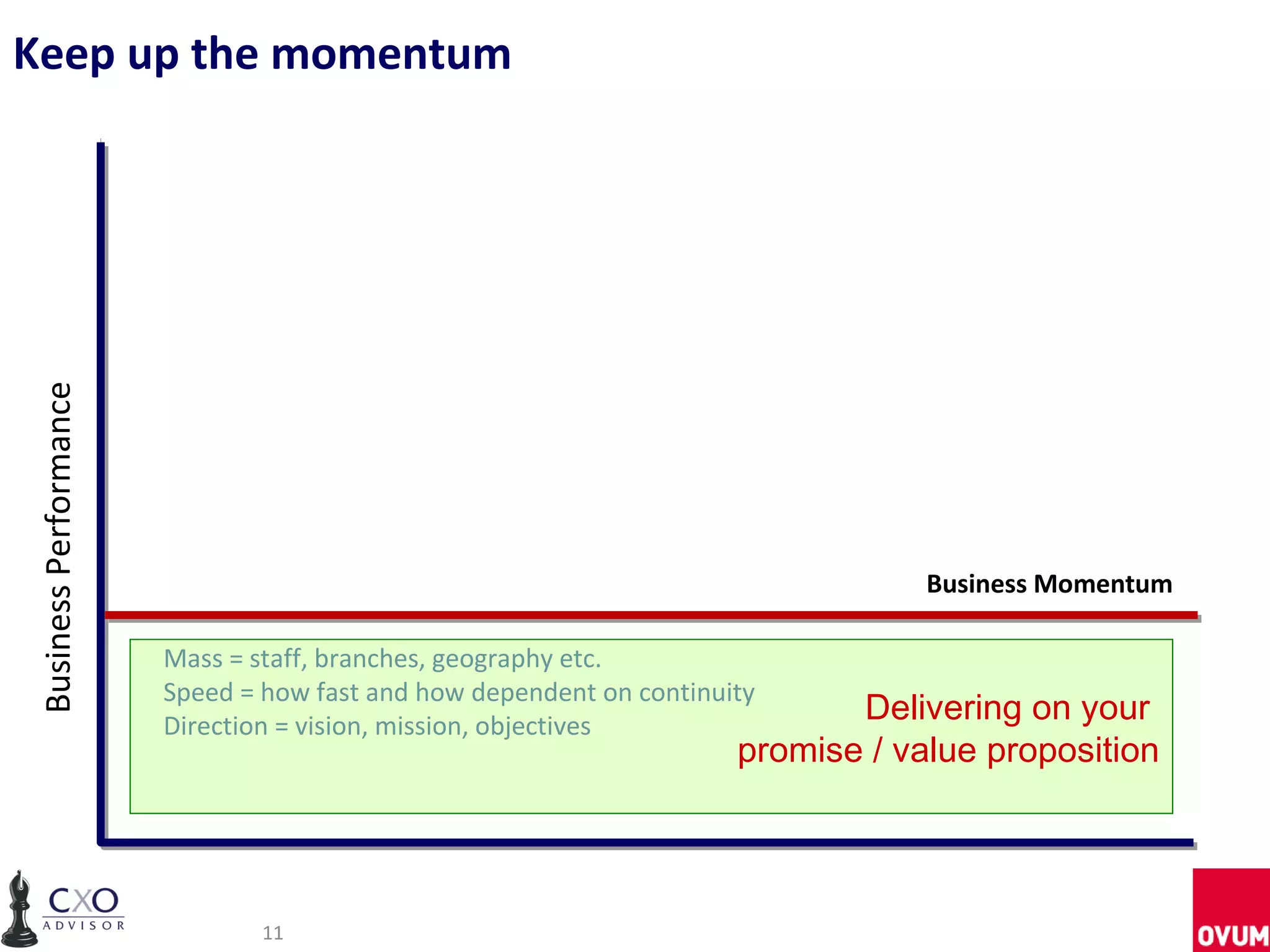 Keep up the momentum

Business Performance

Business Momentum

Mass = staff, branches, geography etc.
Speed = how fast and how dependent on continuity
Direction = vision, mission, objectives

Delivering on your promise / value proposition

CXO ADVISOR

11

OVUM